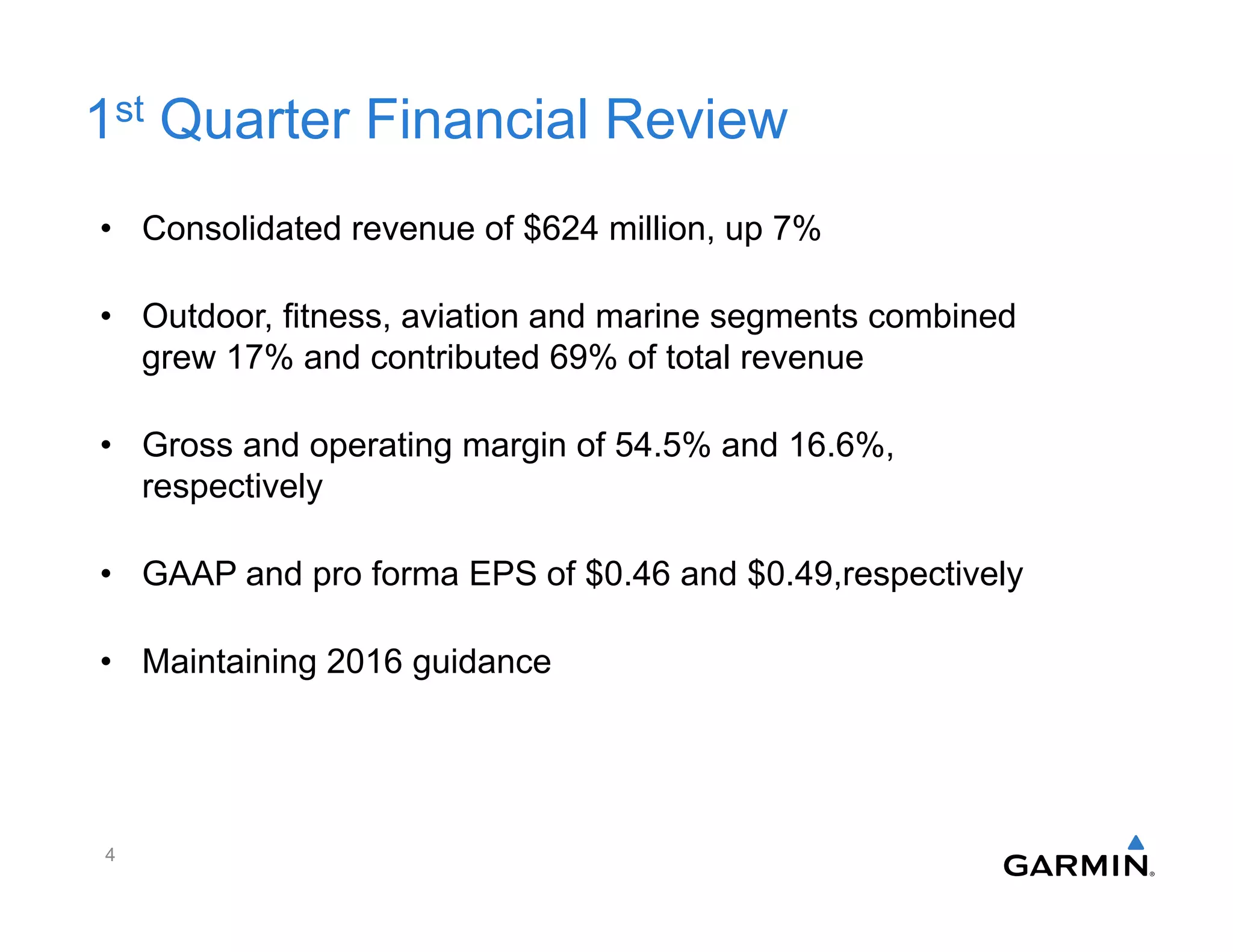 1st Quarter Financial Review

• Consolidated revenue of \$624 million, up 7%

• Outdoor, fitness, aviation and marine segments combined grew 17% and contributed 69% of total revenue

• Gross and operating margin of 54.5% and 16.6%, respectively

• GAAP and pro forma EPS of \$0.46 and \$0.49,respectively

• Maintaining 2016 guidance

4

GARMIN®